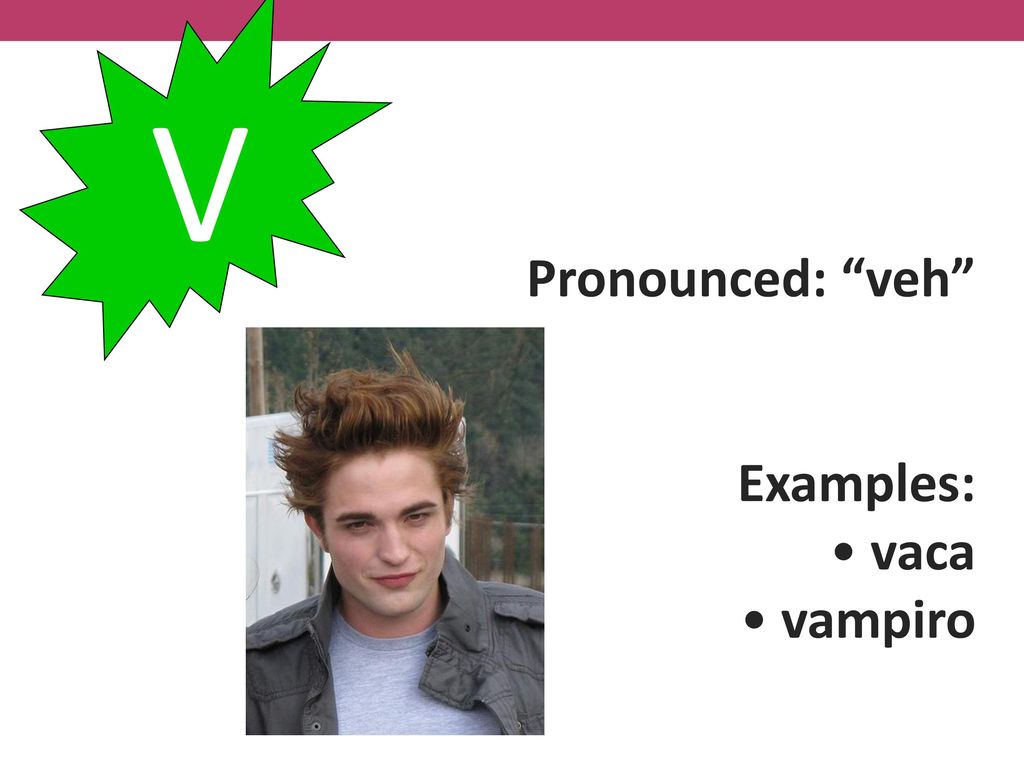 V

Pronounced: “veh”

Examples:
• vaca
• vampiro